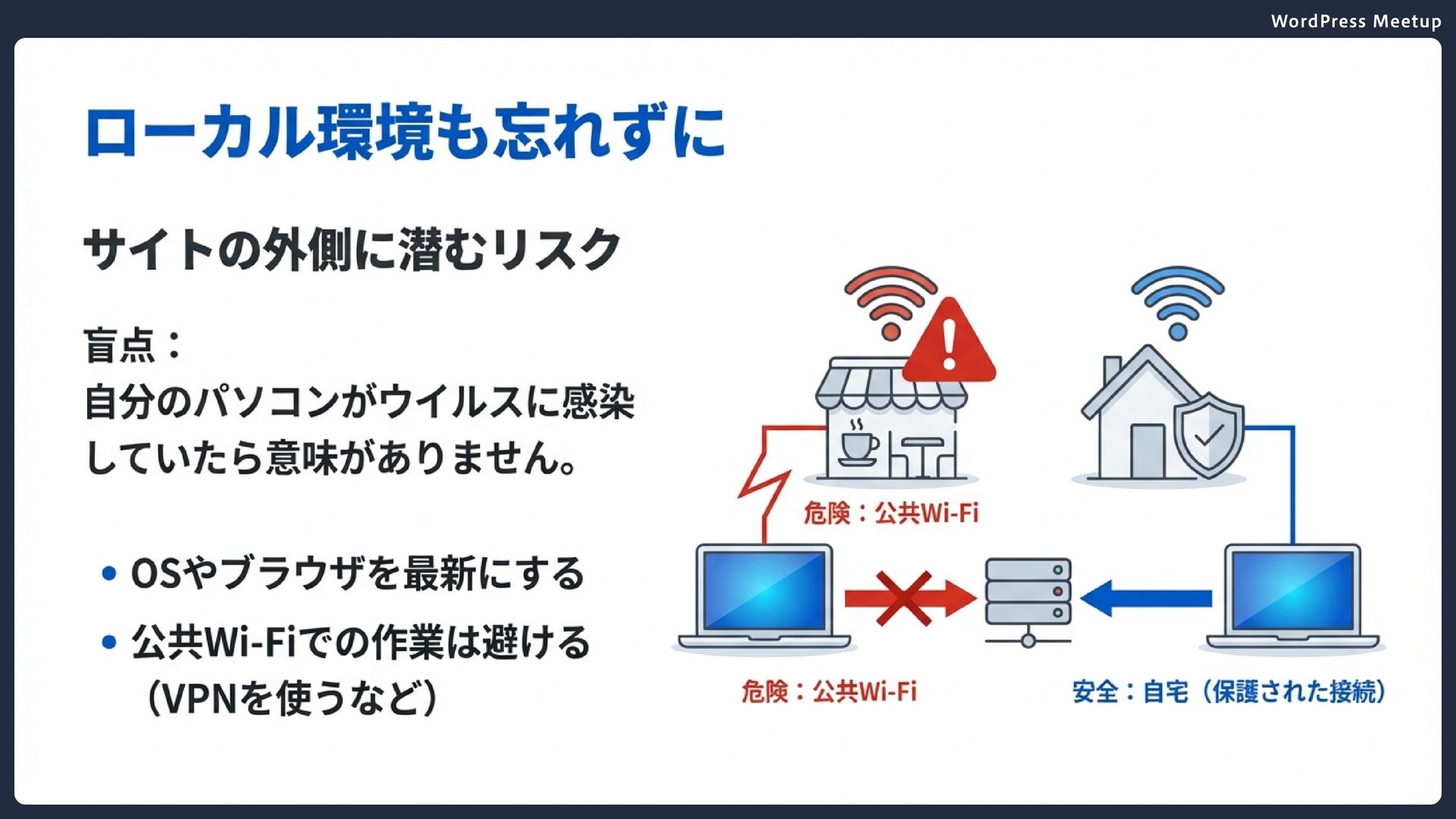 WordPress Meetup

ローカル環境も忘れずに

サイトの外側に潜むリスク

盲点：
自分のパソコンがウイルスに感染していたら意味がありません。

• OSやブラウザを最新にする
• 公共Wi-Fiでの作業は避ける（VPNを使うなど）

危険：公共Wi-Fi

危険：公共Wi-Fi

安全：自宅（保護された接続）